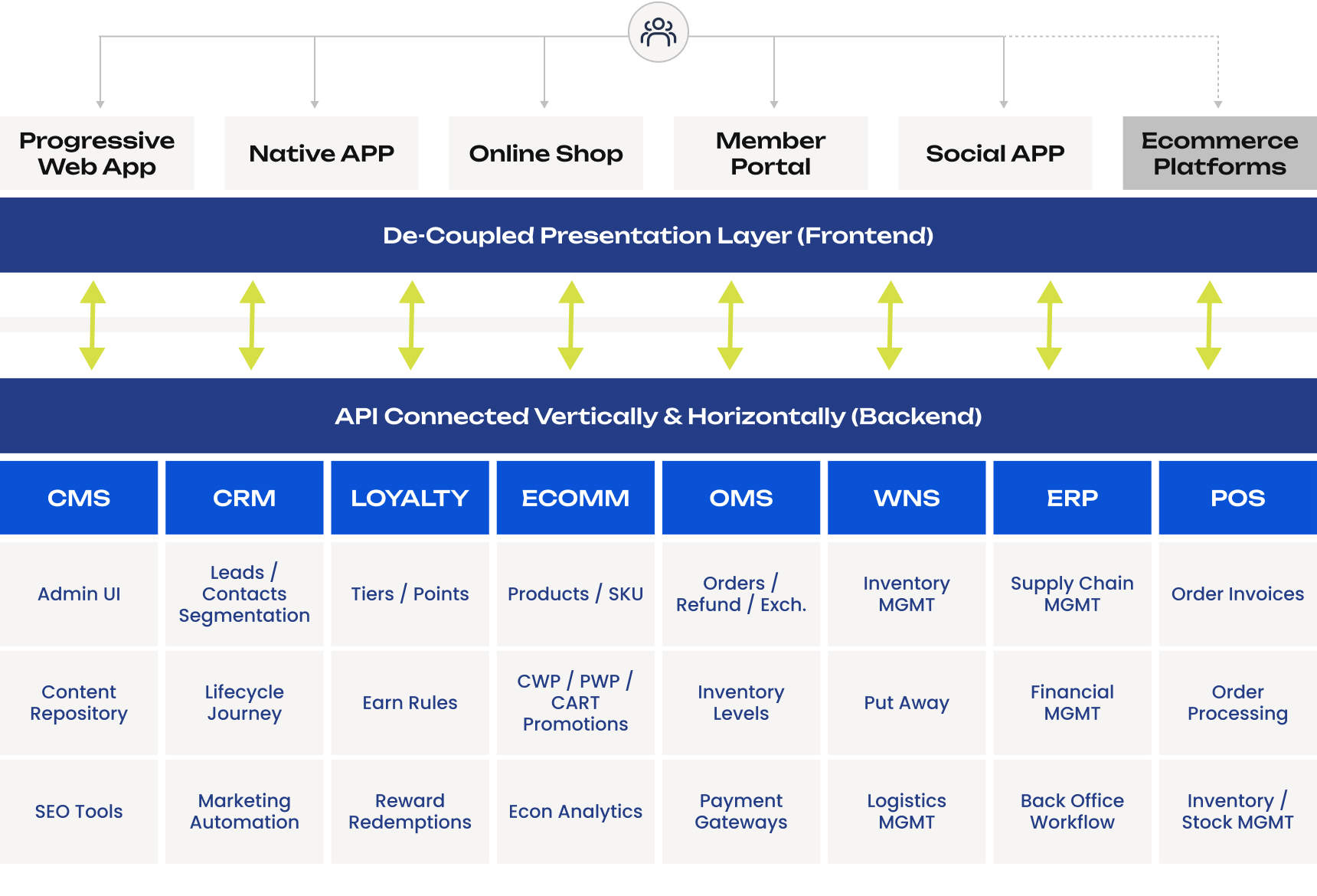 Progressive Web App

Native APP

Online Shop

Member Portal

Social APP

Ecommerce Platforms

De-Coupled Presentation Layer (Frontend)

API Connected Vertically & Horizontally (Backend)

| CMS | CRM | LOYALTY | ECOMM | OMS | WNS | ERP | POS |
|---|---|---|---|---|---|---|---|
| Admin UI | Leads / Contacts Segmentation | Tiers / Points | Products / SKU | Orders / Refund / Exch. | Inventory MGMT | Supply Chain MGMT | Order Invoices |
| Content Repository | Lifecycle Journey | Earn Rules | CWP / PWP / CART Promotions | Inventory Levels | Put Away | Financial MGMT | Order Processing |
| SEO Tools | Marketing Automation | Reward Redemptions | Econ Analytics | Payment Gateways | Logistics MGMT | Back Office Workflow | Inventory / Stock MGMT |